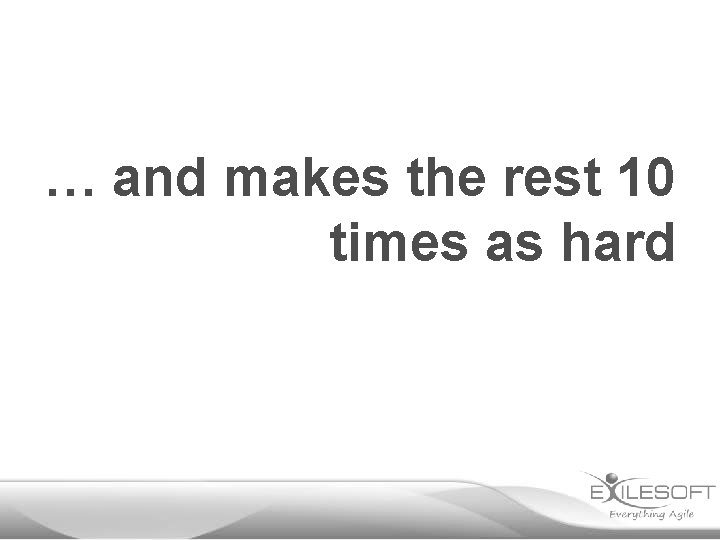 … and makes the rest 10 times as hard

EXILESOFT
Everything Agile